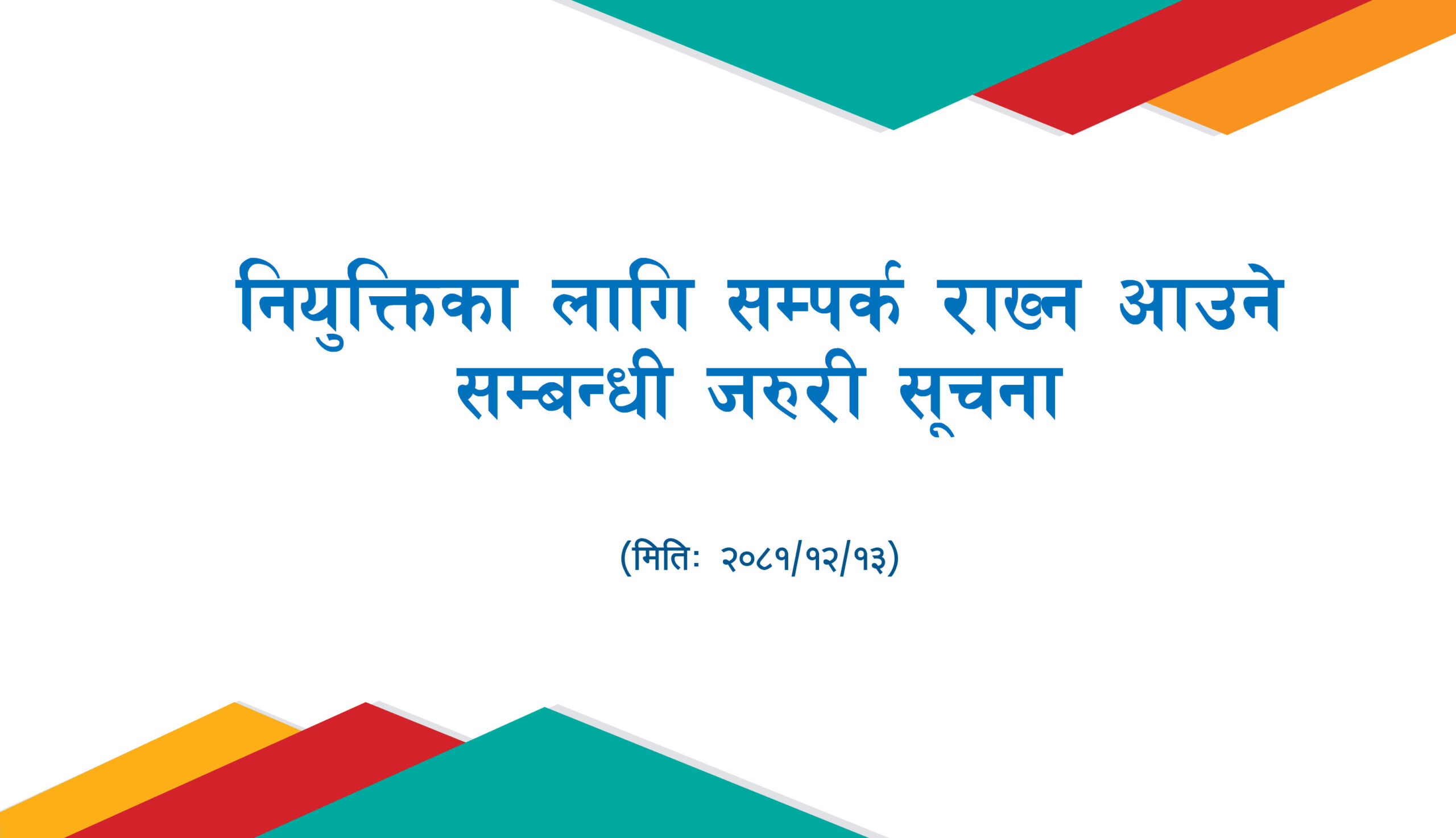 नियुक्तिका लागि सम्पर्क राख्न आउने सम्बन्धी जरुरी सूचना

(मिति: २०८१/१२/१३)